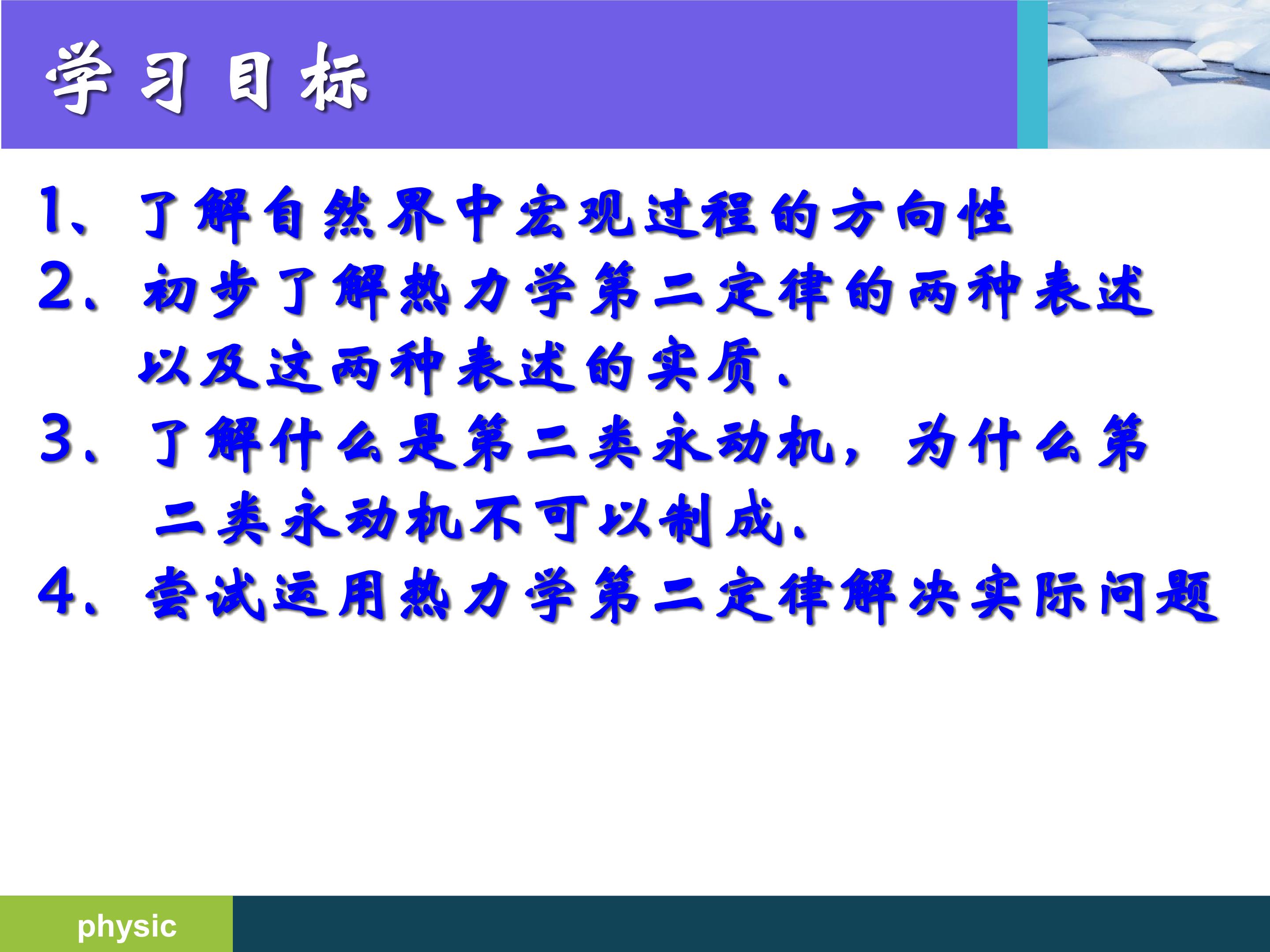 学习目标

1、了解自然界中宏观过程的方向性

2、初步了解热力学第二定律的两种表述以及这两种表述的实质.

3、了解什么是第二类永动机，为什么第二类永动机不可以制成.

4、尝试运用热力学第二定律解决实际问题

physic